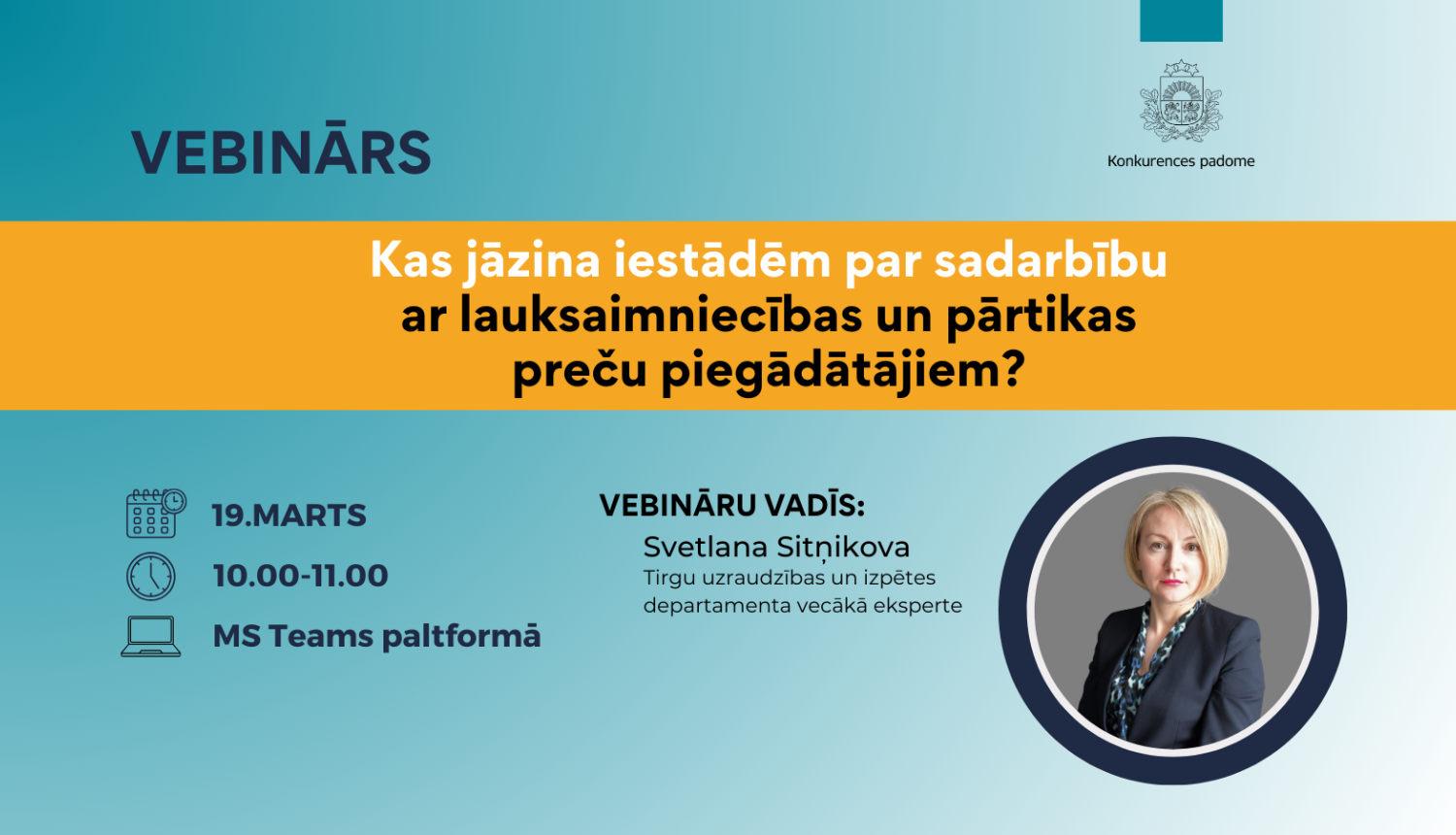 VEBINĀRS

Konkurences padome

Kas jāzina iestādēm par sadarbību ar lauksaimniecības un pārtikas preču piegādātājiem?

19.MARTS

10.00-11.00

MS Teams paltformā

VEBINĀRU VADĪS:

Svetlana Sitņikova
Tirgu uzraudzības un izpētes departamenta vecākā eksperte